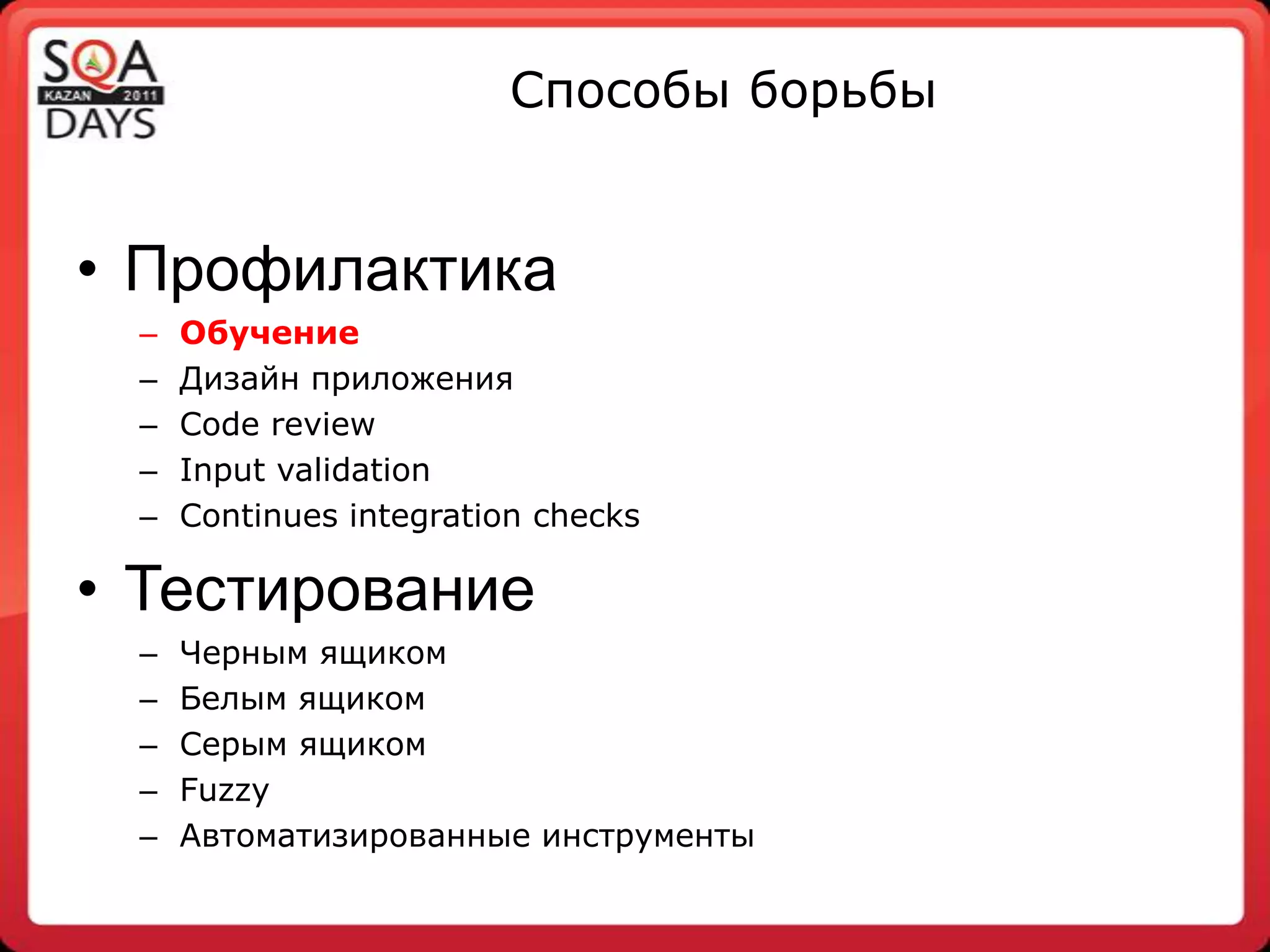 SQA
KAZAN 2011
DAYS

Способы борьбы

• Профилактика
– Обучение
– Дизайн приложения
– Code review
– Input validation
– Continues integration checks

• Тестирование
– Черным ящиком
– Белым ящиком
– Серым ящиком
– Fuzzy
– Автоматизированные инструменты